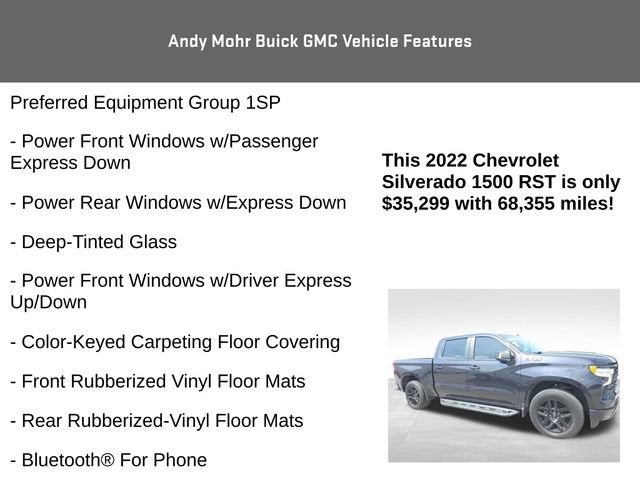 Andy Mohr Buick GMC Vehicle Features

Preferred Equipment Group 1SP

- Power Front Windows w/Passenger Express Down

- Power Rear Windows w/Express Down

- Deep-Tinted Glass

- Power Front Windows w/Driver Express Up/Down

- Color-Keyed Carpeting Floor Covering

- Front Rubberized Vinyl Floor Mats

- Rear Rubberized-Vinyl Floor Mats

- Bluetooth® For Phone

This 2022 Chevrolet Silverado 1500 RST is only $35,299 with 68,355 miles!